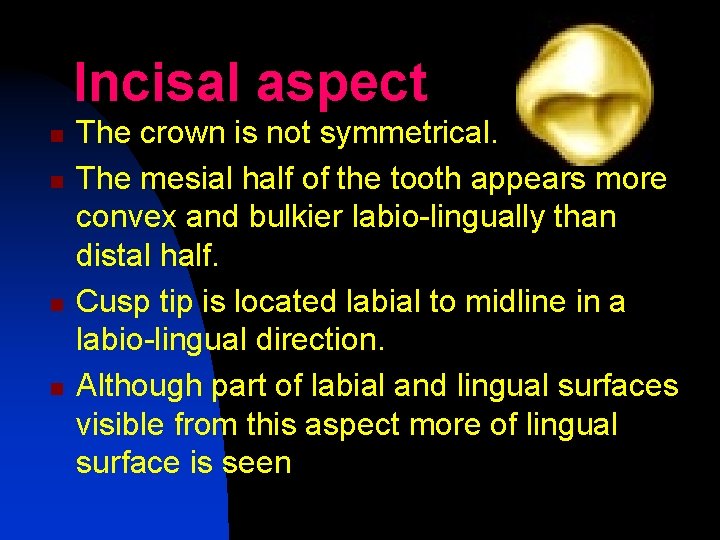 Incisal aspect

- The crown is not symmetrical.
- The mesial half of the tooth appears more convex and bulkier labio-lingually than distal half.
- Cusp tip is located labial to midline in a labio-lingual direction.
- Although part of labial and lingual surfaces visible from this aspect more of lingual surface is seen